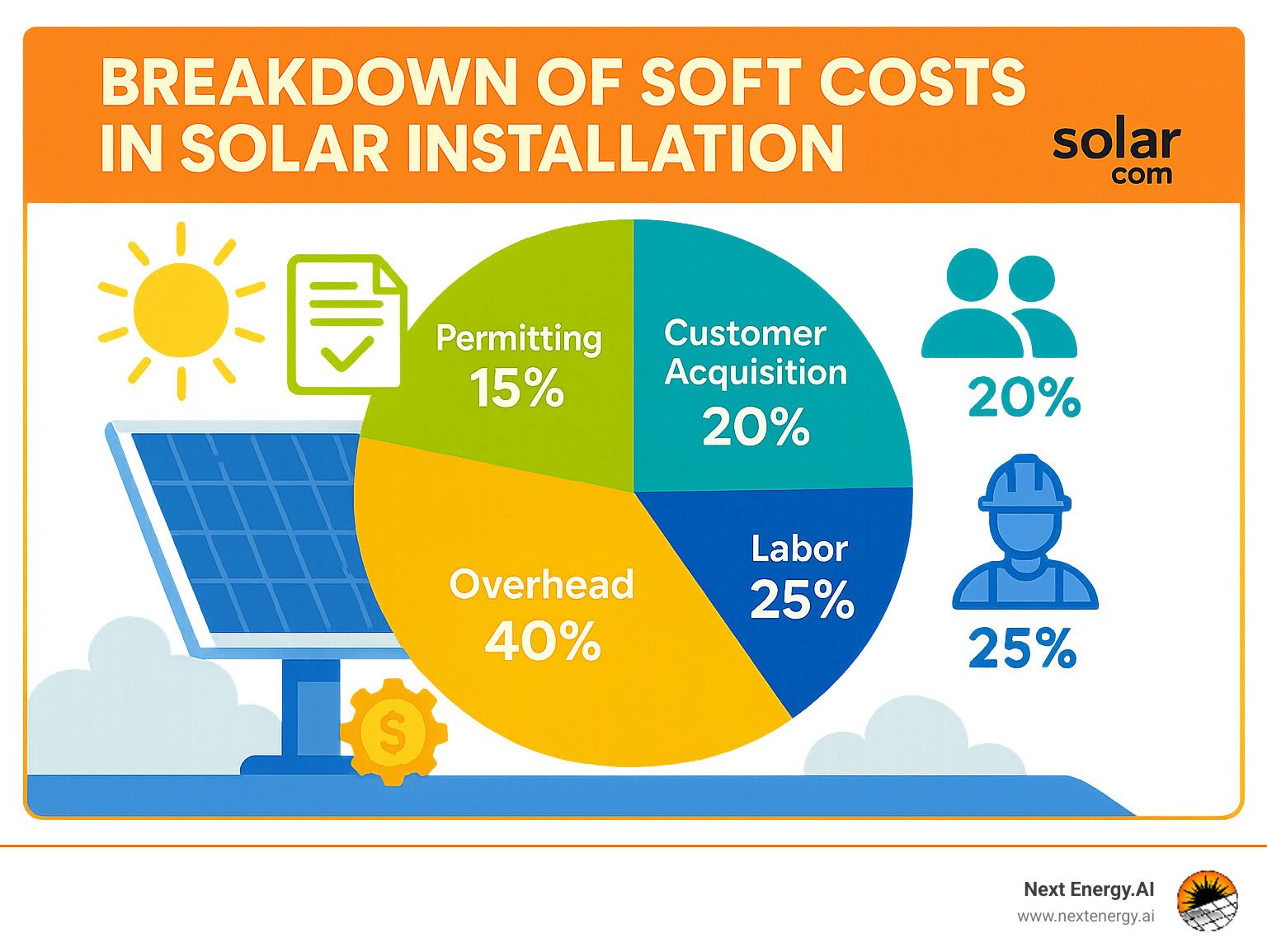 BREAKDOWN OF SOFT COSTS IN SOLAR INSTALLATION

solar
com

Permitting
15%

Customer Acquisition
20%

Labor
25%

Overhead
40%

20%

25%

$

Next Energy.AI
www.nextenergy.ai